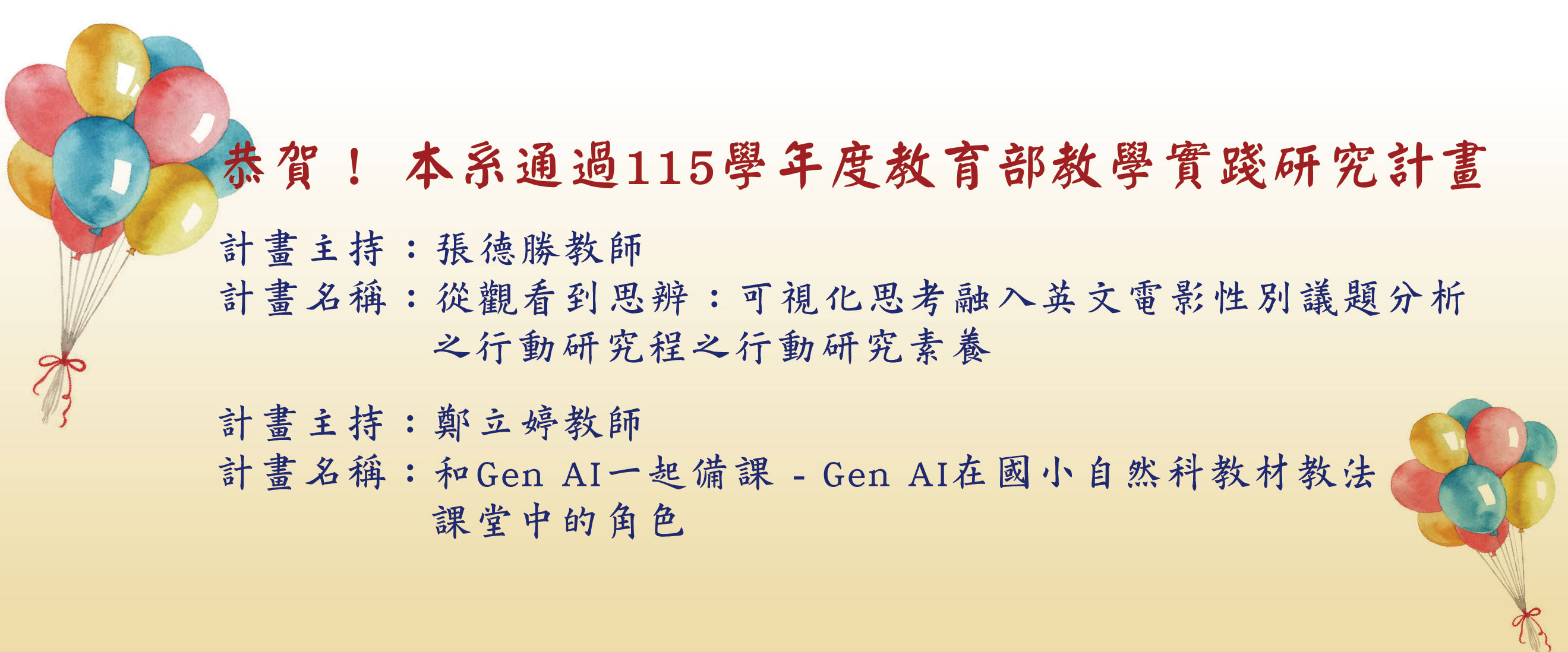 恭賀！ 本系通過115學年度教育部教學實踐研究計畫

計畫主持：張德勝教師
計畫名稱：從觀看到思辨：可視化思考融入英文電影性別議題分析之行動研究程之行動研究素養

計畫主持：鄭立婷教師
計畫名稱：和Gen AI一起備課 - Gen AI在國小自然科教材教法課堂中的角色